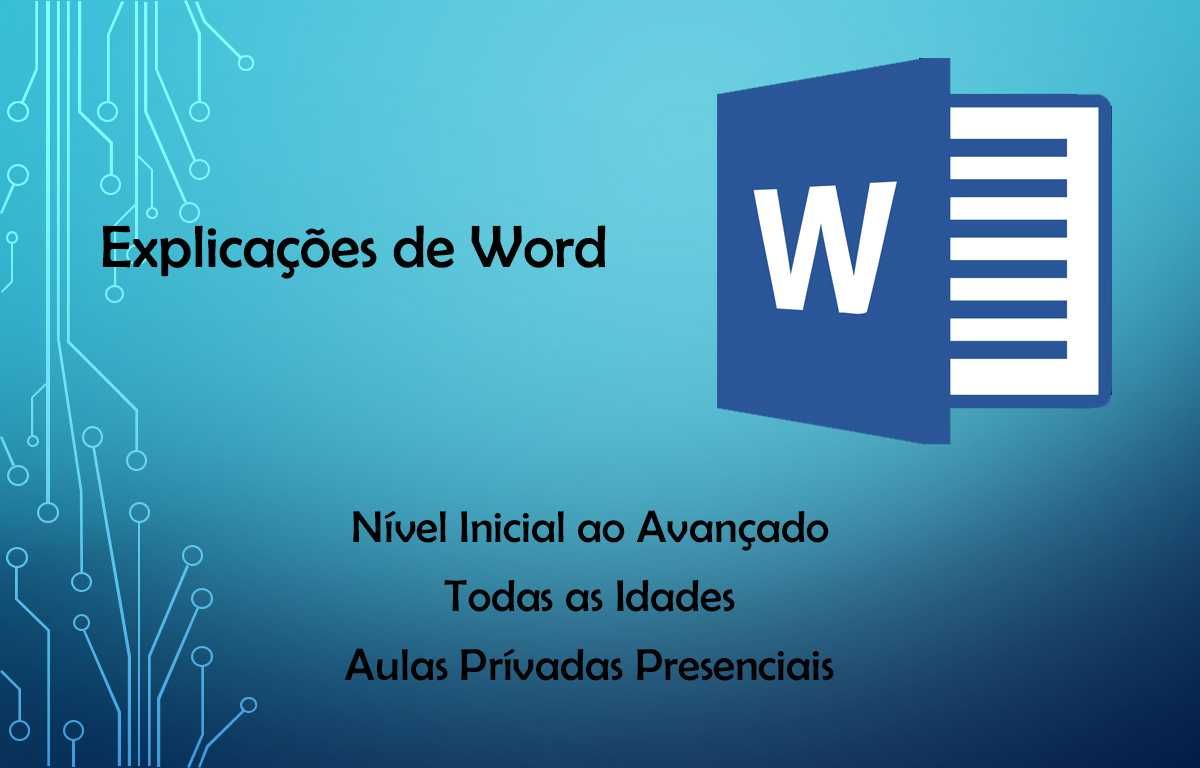 Explicações de Word

W

Nível Inicial ao Avançado
Todas as Idades
Aulas Prívadas Presenciais